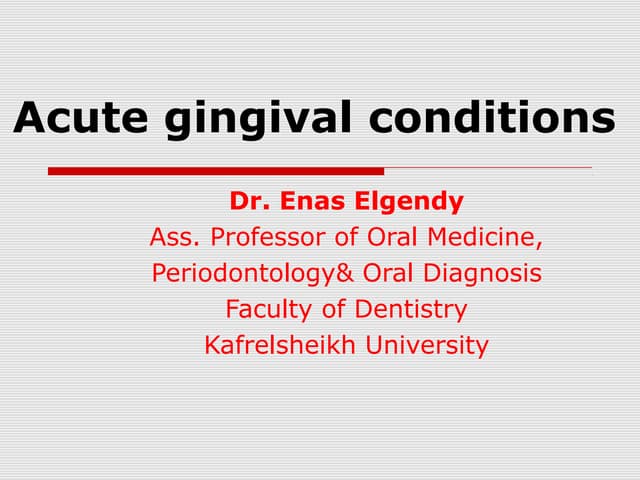 Acute gingival conditions

Dr. Enas Elgendy
Ass. Professor of Oral Medicine,
Periodontology& Oral Diagnosis
Faculty of Dentistry
Kafrelsheikh University